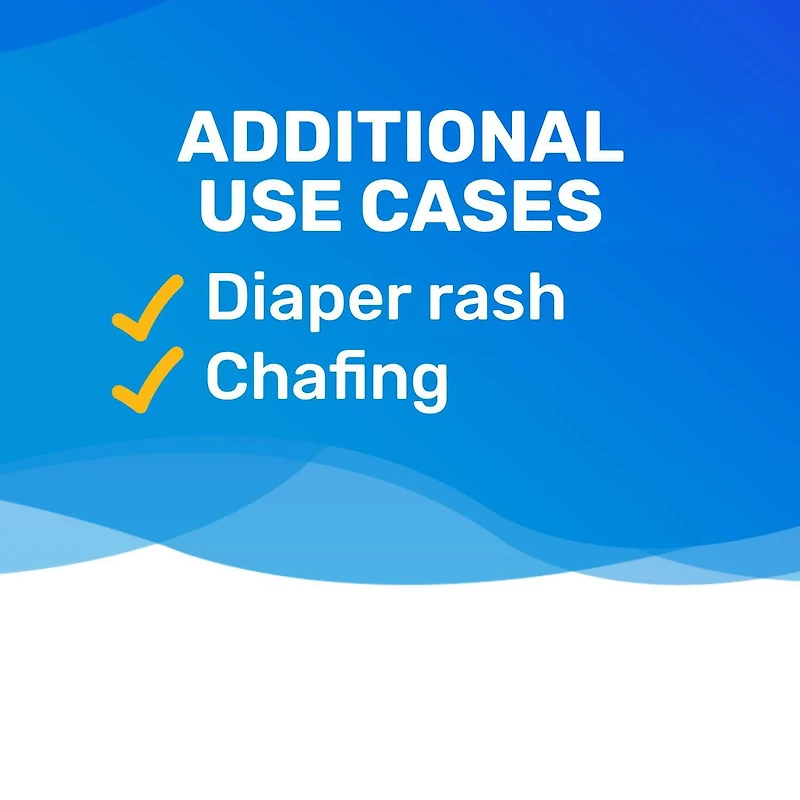 ADDITIONAL USE CASES

✓ Diaper rash
✓ Chafing